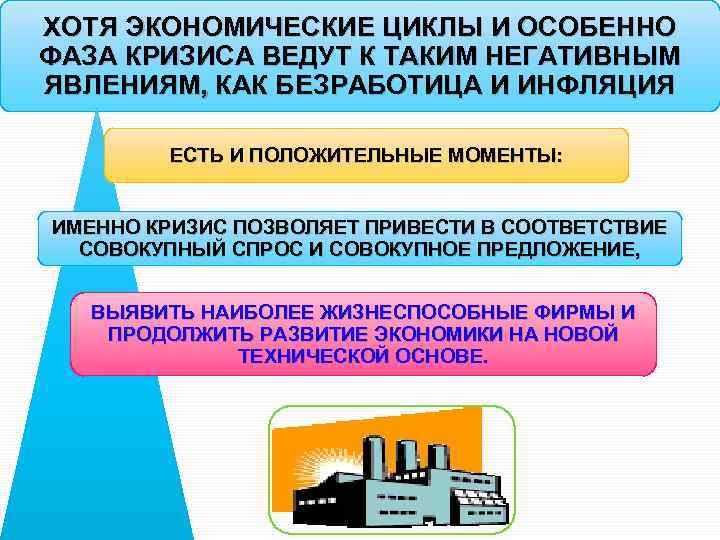 ХОТЯ ЭКОНОМИЧЕСКИЕ ЦИКЛЫ И ОСОБЕННО ФАЗА КРИЗИСА ВЕДУТ К ТАКИМ НЕГАТИВНЫМ ЯВЛЕНИЯМ, КАК БЕЗРАБОТИЦА И ИНФЛЯЦИЯ

ЕСТЬ И ПОЛОЖИТЕЛЬНЫЕ МОМЕНТЫ:

ИМЕННО КРИЗИС ПОЗВОЛЯЕТ ПРИВЕСТИ В СООТВЕТСТВИЕ СОВОКУПНЫЙ СПРОС И СОВОКУПНОЕ ПРЕДЛОЖЕНИЕ,

ВЫЯВИТЬ НАИБОЛЕЕ ЖИЗНЕСПОСОБНЫЕ ФИРМЫ И ПРОДОЛЖИТЬ РАЗВИТИЕ ЭКОНОМИКИ НА НОВОЙ ТЕХНИЧЕСКОЙ ОСНОВЕ.